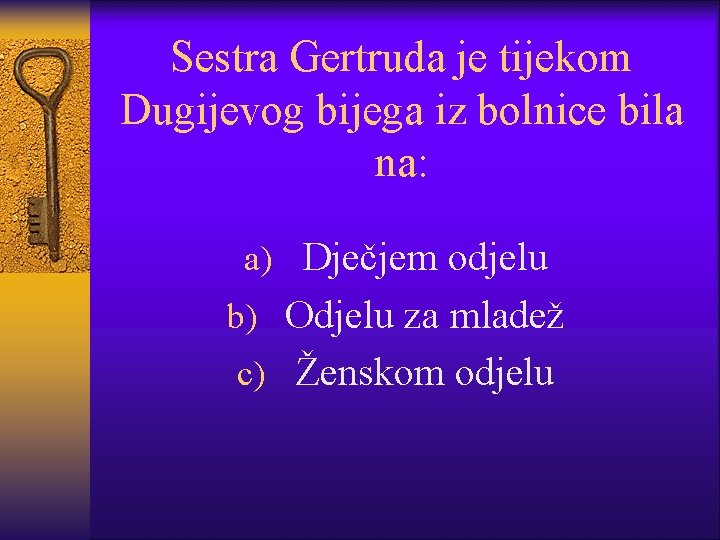 Sestra Gertruda je tijekom Dugijevog bijega iz bolnice bila na:

a) Dječjem odjelu
b) Odjelu za mladež
c) Ženskom odjelu